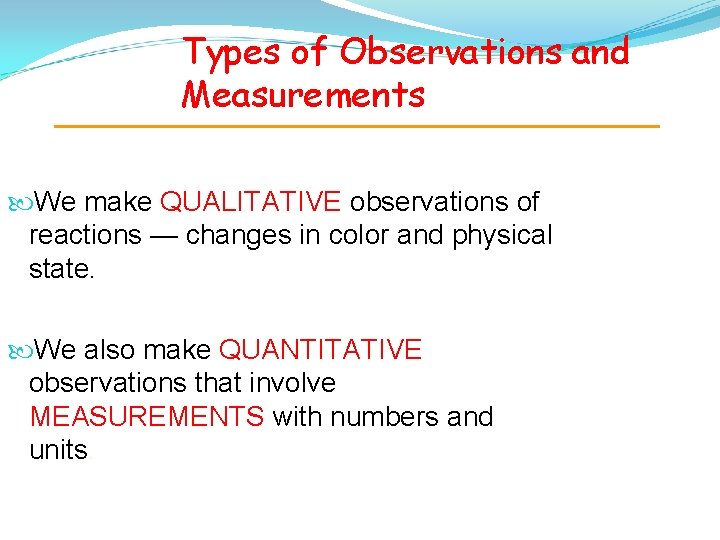 Types of Observations and Measurements

We make QUALITATIVE observations of reactions — changes in color and physical state.

We also make QUANTITATIVE observations that involve MEASUREMENTS with numbers and units